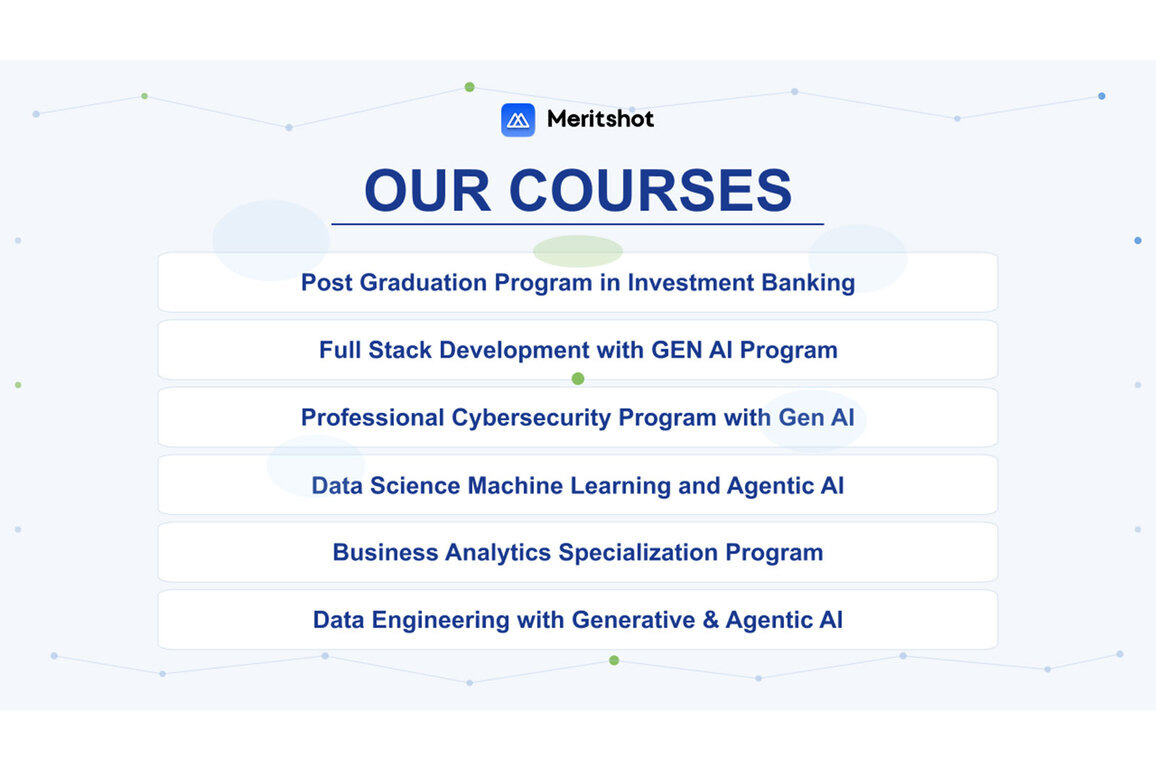 Meritshot

OUR COURSES

Post Graduation Program in Investment Banking

Full Stack Development with GEN AI Program

Professional Cybersecurity Program with Gen AI

Data Science Machine Learning and Agentic AI

Business Analytics Specialization Program

Data Engineering with Generative & Agentic AI